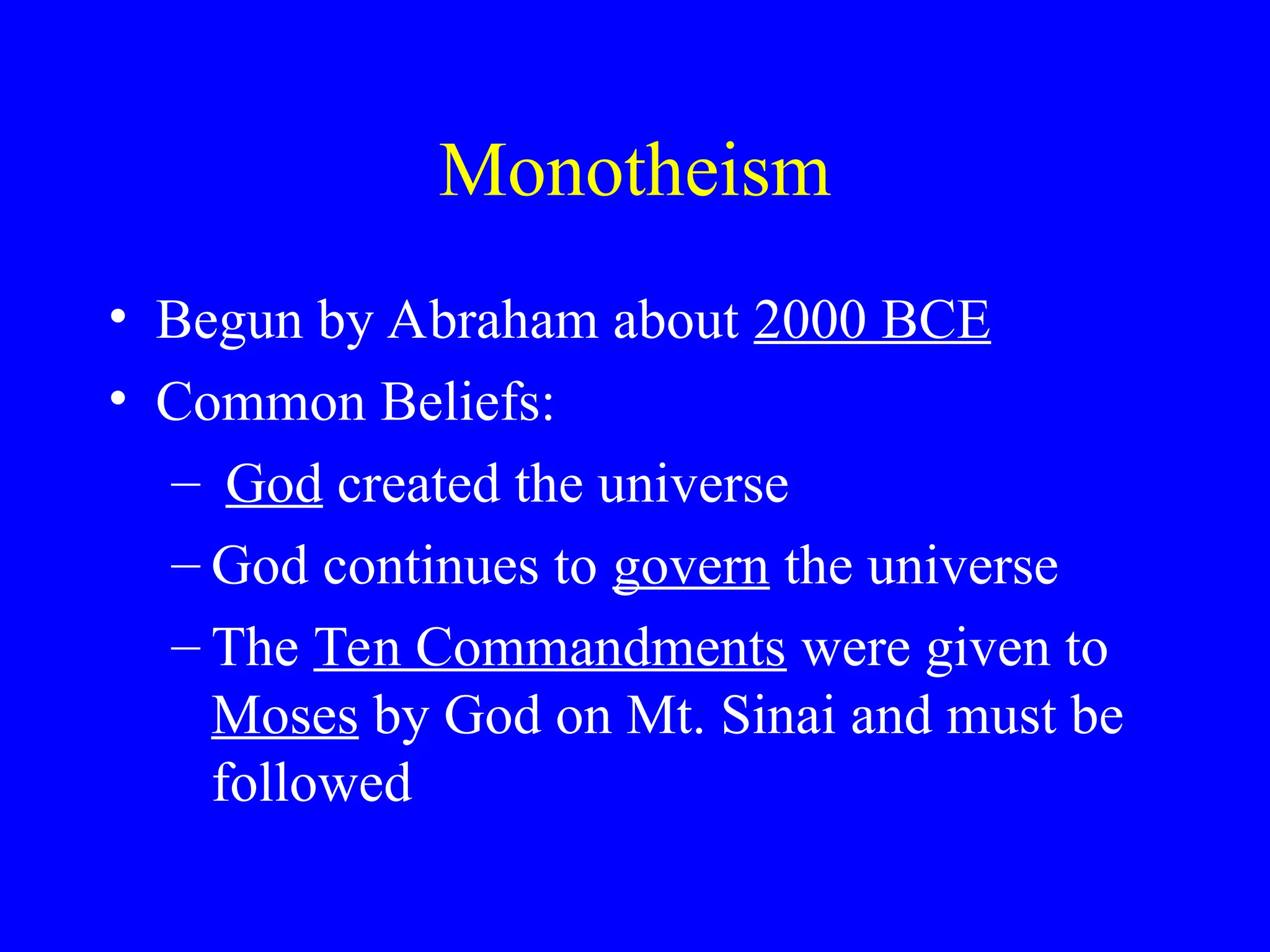 Monotheism

• Begun by Abraham about 2000 BCE
• Common Beliefs:
– God created the universe
– God continues to govern the universe
– The Ten Commandments were given to Moses by God on Mt. Sinai and must be followed